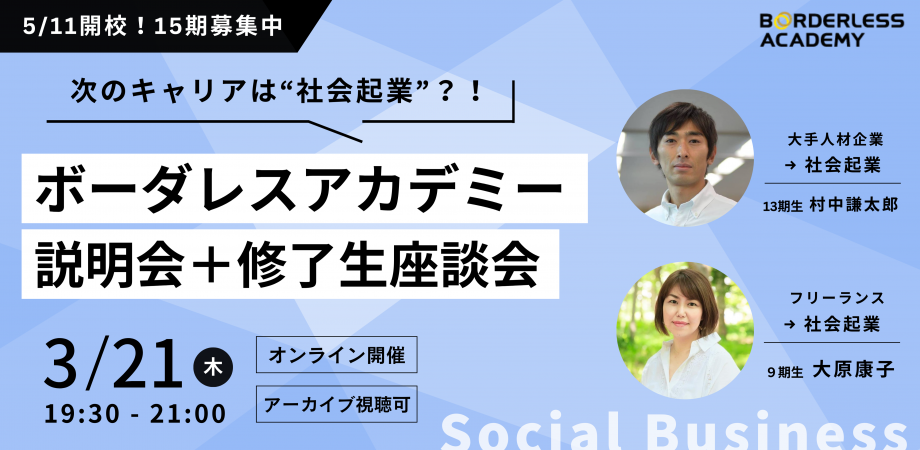 5/11開校！15期募集中

BORDERLESS ACADEMY

次のキャリアは“社会起業”？！

ボーダレスアカデミー
説明会＋修了生座談会

3/21 木
19:30 - 21:00

オンライン開催

アーカイブ視聴可

大手人材企業
→ 社会起業
13期生 村中謙太郎

フリーランス
→ 社会起業
9期生 大原康子

Social Business